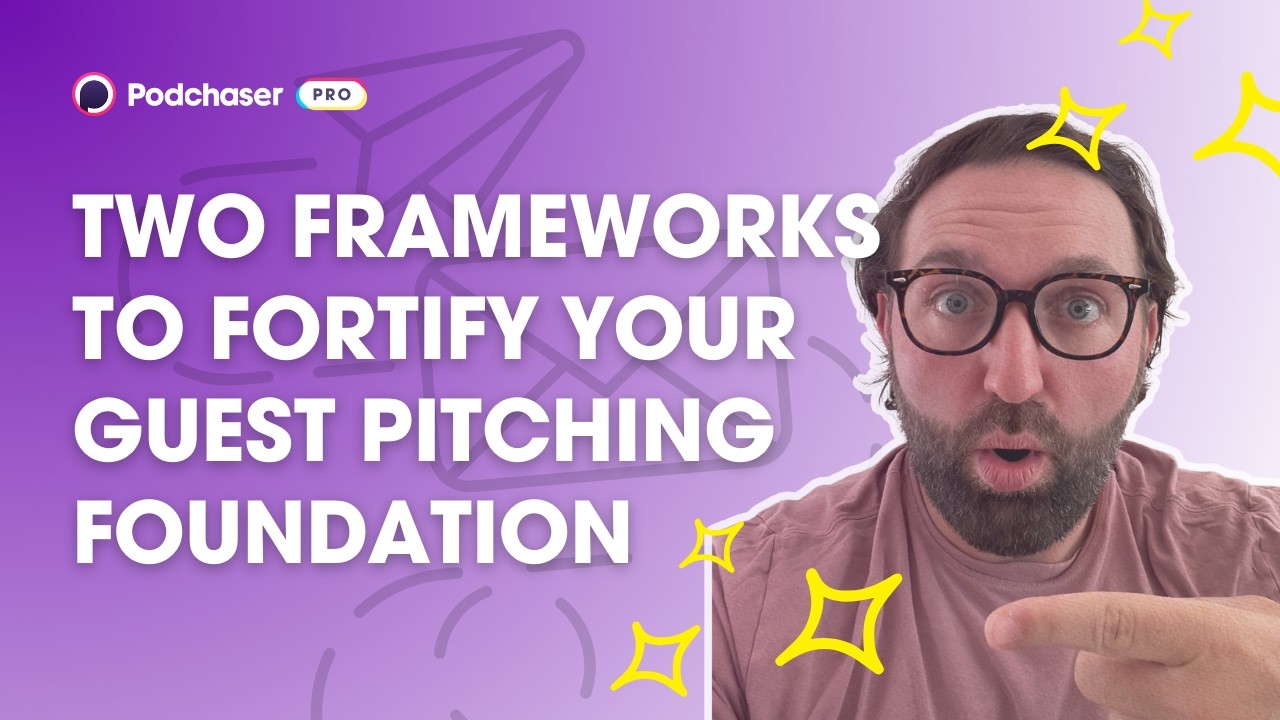 Podchaser PRO

TWO FRAMEWORKS TO FORTIFY YOUR GUEST PITCHING FOUNDATION